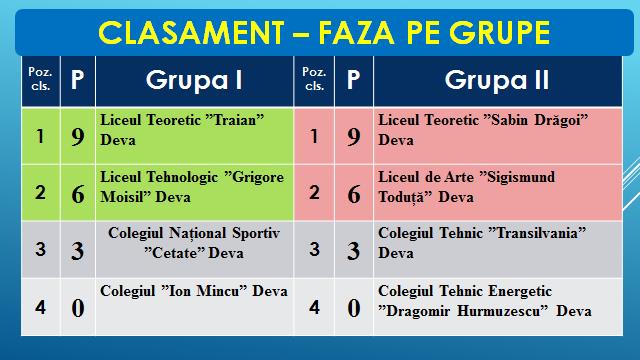 CLASAMENT – FAZA PE GRUPE

| Poz. cls. | P | Grupa I | Poz. cls. | P | Grupa II |
|---|---|---|---|---|---|
| 1 | 9 | Liceul Teoretic ”Traian” Deva | 1 | 9 | Liceul Teoretic ”Sabin Drăgoi” Deva |
| 2 | 6 | Liceul Tehnologic ”Grigore Moisil” Deva | 2 | 6 | Liceul de Arte ”Sigismund Toduță” Deva |
| 3 | 3 | Colegiul Național Sportiv ”Cetate” Deva | 3 | 3 | Colegiul Tehnic ”Transilvania” Deva |
| 4 | 0 | Colegiul ”Ion Mincu” Deva | 4 | 0 | Colegiul Tehnic Energetic ”Dragomir Hurmuzescu” Deva |